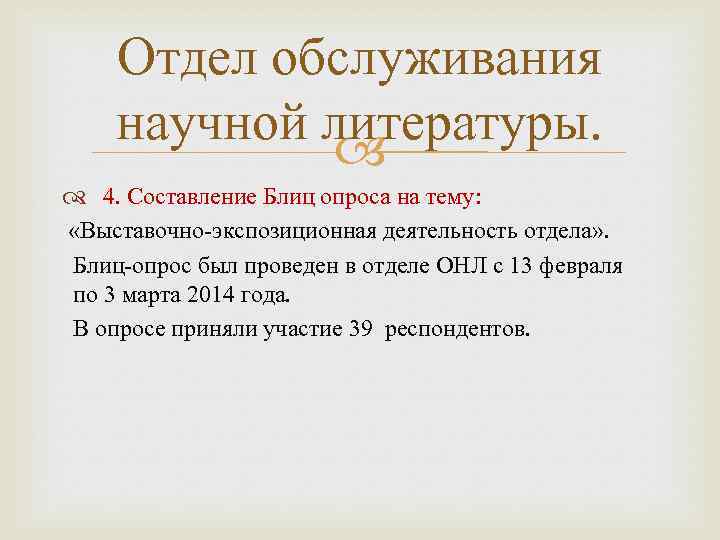 Отдел обслуживания научной литературы.

4. Составление Блиц опроса на тему:
«Выставочно-экспозиционная деятельность отдела».

Блиц-опрос был проведен в отделе ОНЛ с 13 февраля по 3 марта 2014 года.

В опросе приняли участие 39 респондентов.